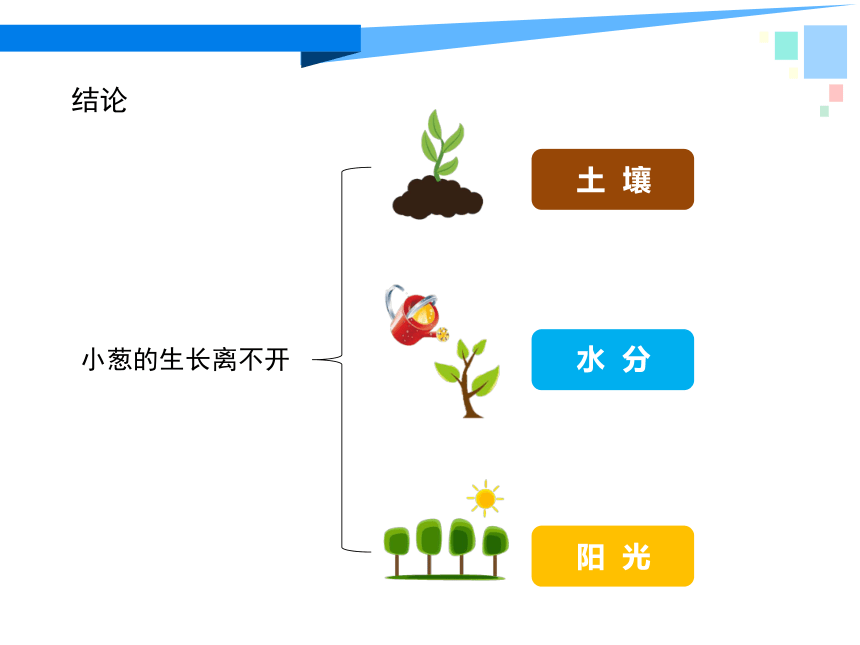 结论

小葱的生长离不开

土 壤

水 分

阳 光